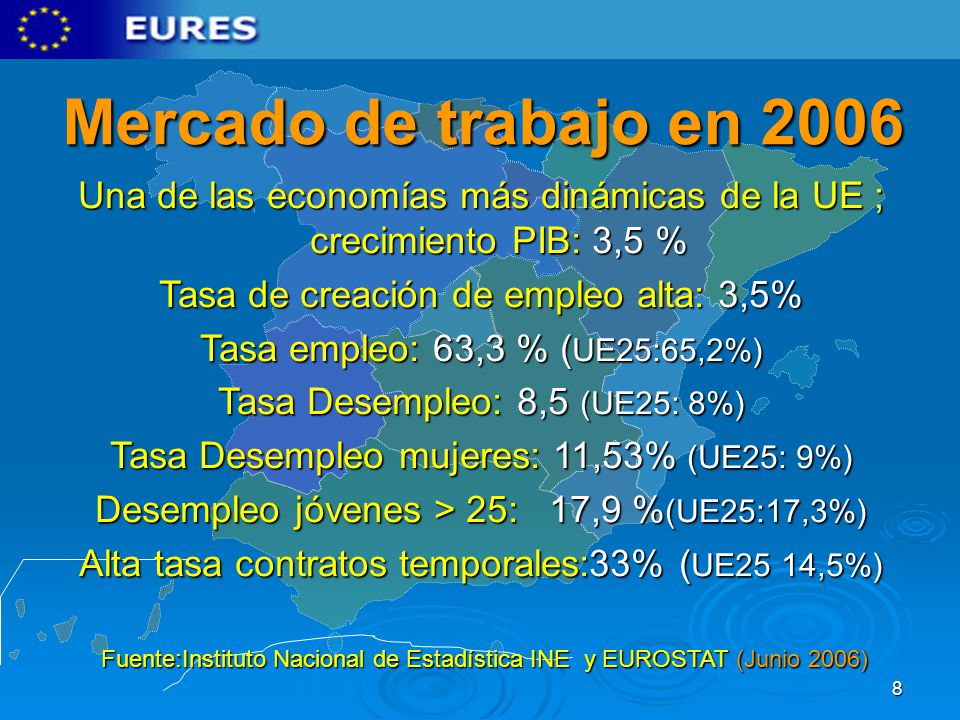 EURES

Mercado de trabajo en 2006

Una de las economías más dinámicas de la UE ; crecimiento PIB: 3,5 %

Tasa de creación de empleo alta: 3,5%

Tasa empleo: 63,3 % (UE25:65,2%)

Tasa Desempleo: 8,5 (UE25: 8%)

Tasa Desempleo mujeres: 11,53% (UE25: 9%)

Desempleo jóvenes > 25: 17,9 %(UE25:17,3%)

Alta tasa contratos temporales:33% (UE25 14,5%)

Fuente:Instituto Nacional de Estadística INE y EUROSTAT (Junio 2006)

8